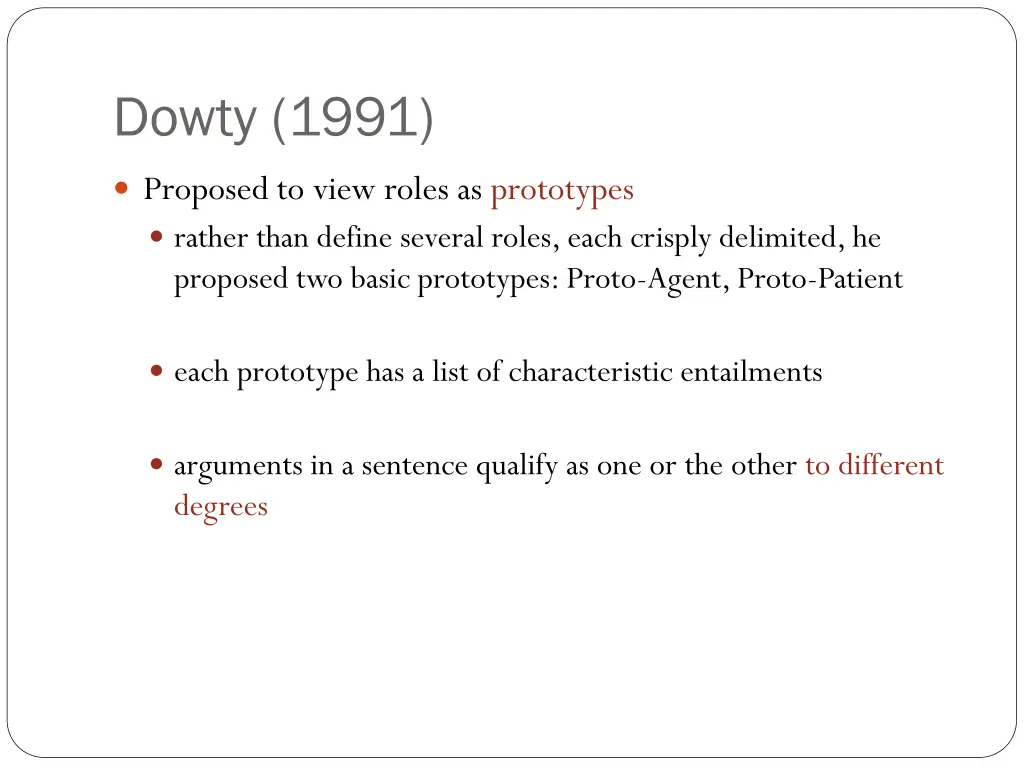 Dowty (1991)

Proposed to view roles as prototypes

rather than define several roles, each crisply delimited, he proposed two basic prototypes: Proto-Agent, Proto-Patient

each prototype has a list of characteristic entailments

arguments in a sentence qualify as one or the other to different degrees